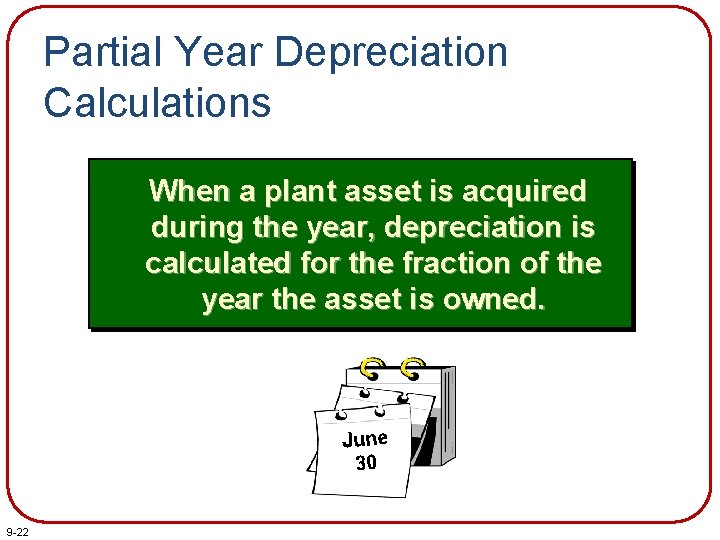 Partial Year Depreciation Calculations

When a plant asset is acquired during the year, depreciation is calculated for the fraction of the year the asset is owned.

June 30

9-22